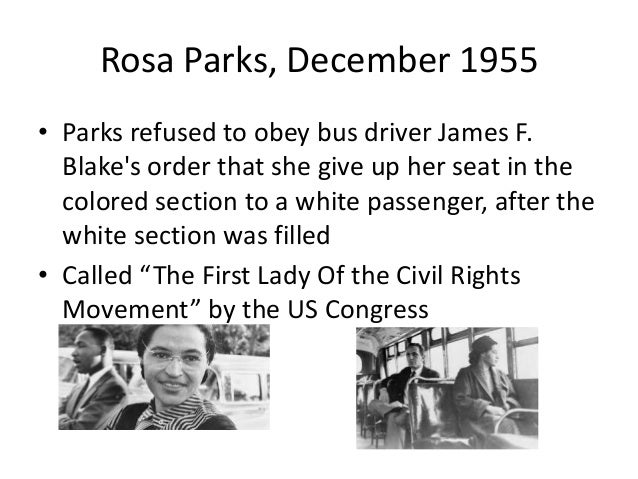 Rosa Parks, December 1955

• Parks refused to obey bus driver James F. Blake's order that she give up her seat in the colored section to a white passenger, after the white section was filled

• Called “The First Lady Of the Civil Rights Movement” by the US Congress